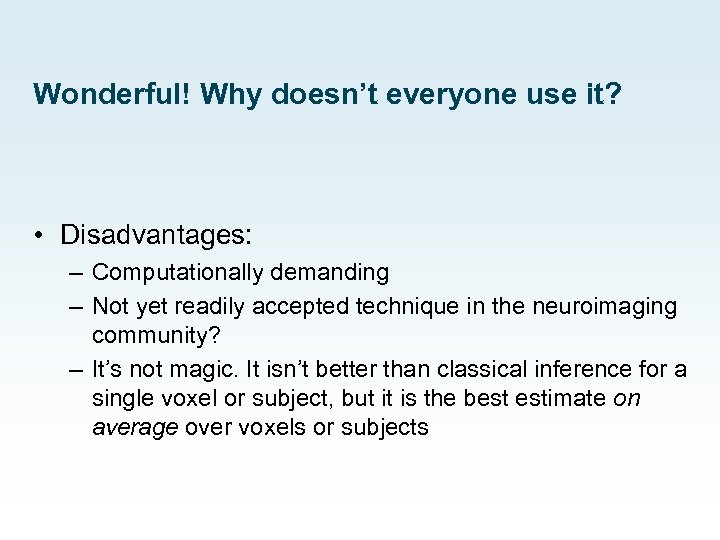 Wonderful! Why doesn’t everyone use it?

• Disadvantages:
– Computationally demanding
– Not yet readily accepted technique in the neuroimaging community?
– It’s not magic. It isn’t better than classical inference for a single voxel or subject, but it is the best estimate on average over voxels or subjects